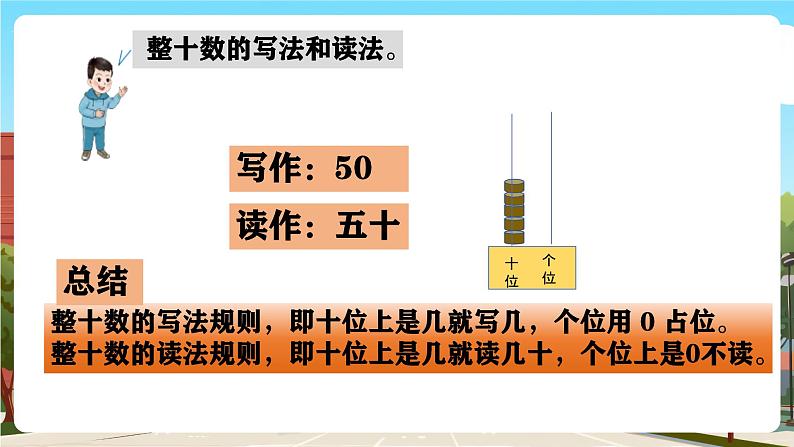 整十数的写法和读法。

写作：50

读作：五十

十位

个位

总结

整十数的写法规则，即十位上是几就写几，个位用 0 占位。
整十数的读法规则，即十位上是几就读几十，个位上是0不读。